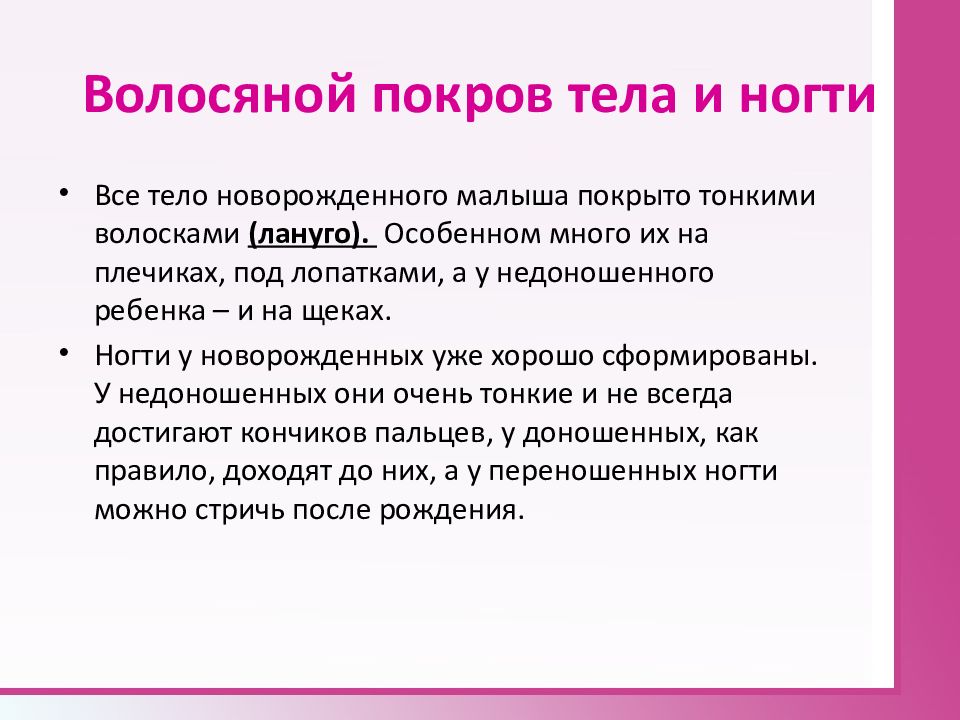 Волосяной покров тела и ногти

• Все тело новорожденного малыша покрыто тонкими волосками (лануго). Особенном много их на плечиках, под лопатками, а у недоношенного ребенка – и на щеках.

• Ногти у новорожденных уже хорошо сформированы. У недоношенных они очень тонкие и не всегда достигают кончиков пальцев, у доношенных, как правило, доходят до них, а у переношенных ногти можно стричь после рождения.